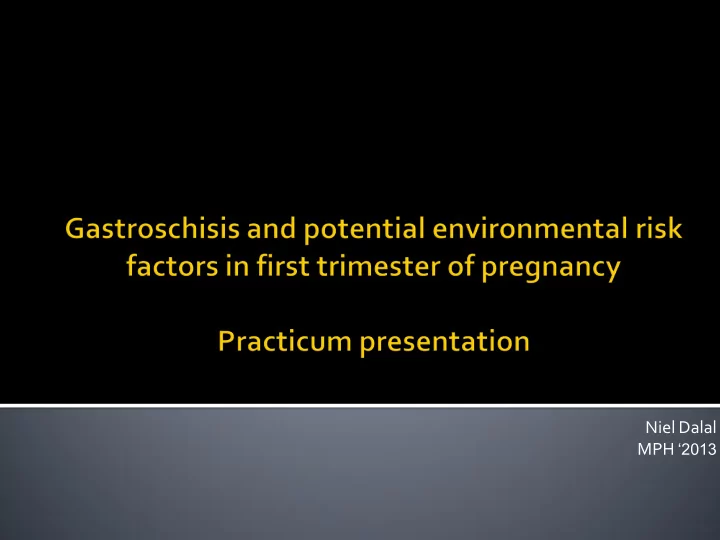 Gastroschisis and potential environmental risk factors in first trimester of pregnancy

Practicum presentation

Niel Dalal
MPH ‘2013